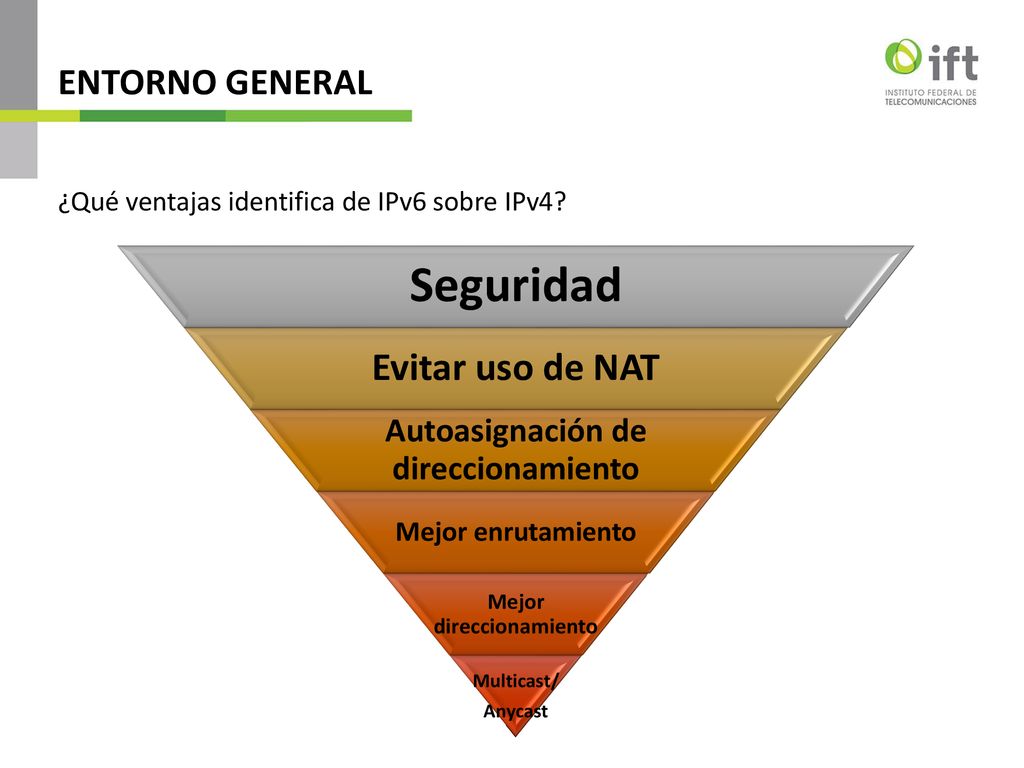 ENTORNO GENERAL

ift
INSTITUTO FEDERAL DE TELECOMUNICACIONES

¿Qué ventajas identifica de IPv6 sobre IPv4?

Seguridad

Evitar uso de NAT

Autoasignación de direccionamiento

Mejor enrutamiento

Mejor direccionamiento

Multicast/ Anycast